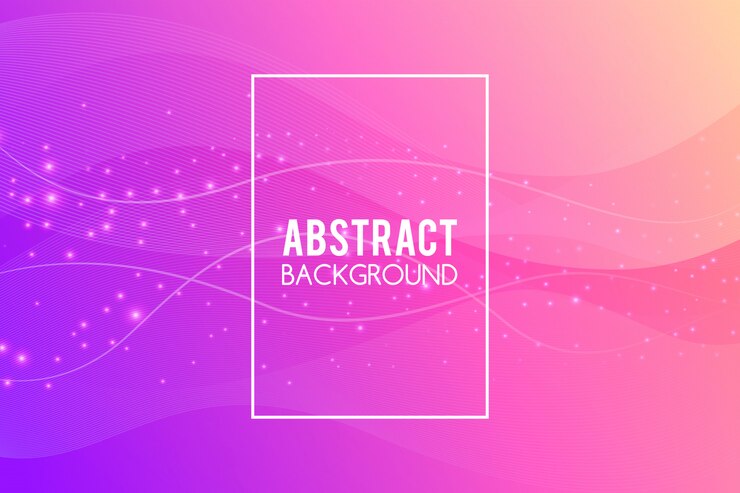 ABSTRACT
BACKGROUND